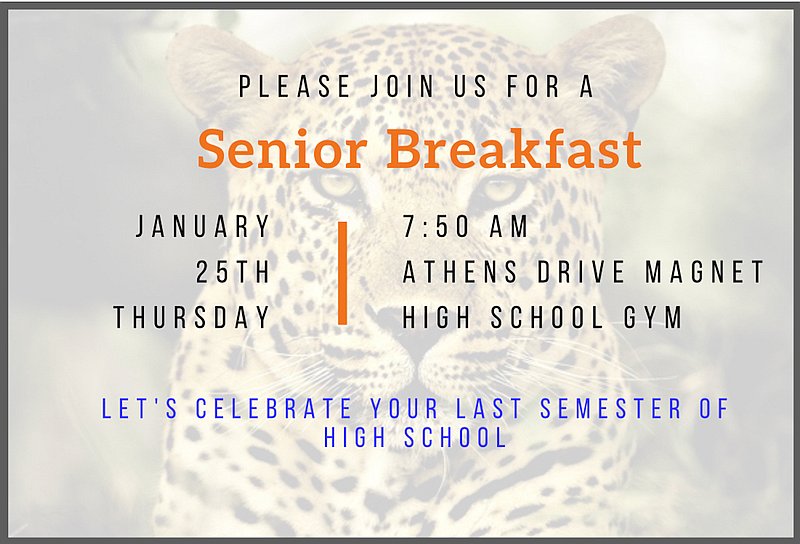 PLEASE JOIN US FOR A

Senior Breakfast

JANUARY
25TH
THURSDAY

7:50 AM
ATHENS DRIVE MAGNET
HIGH SCHOOL GYM

LET'S CELEBRATE YOUR LAST SEMESTER OF HIGH SCHOOL